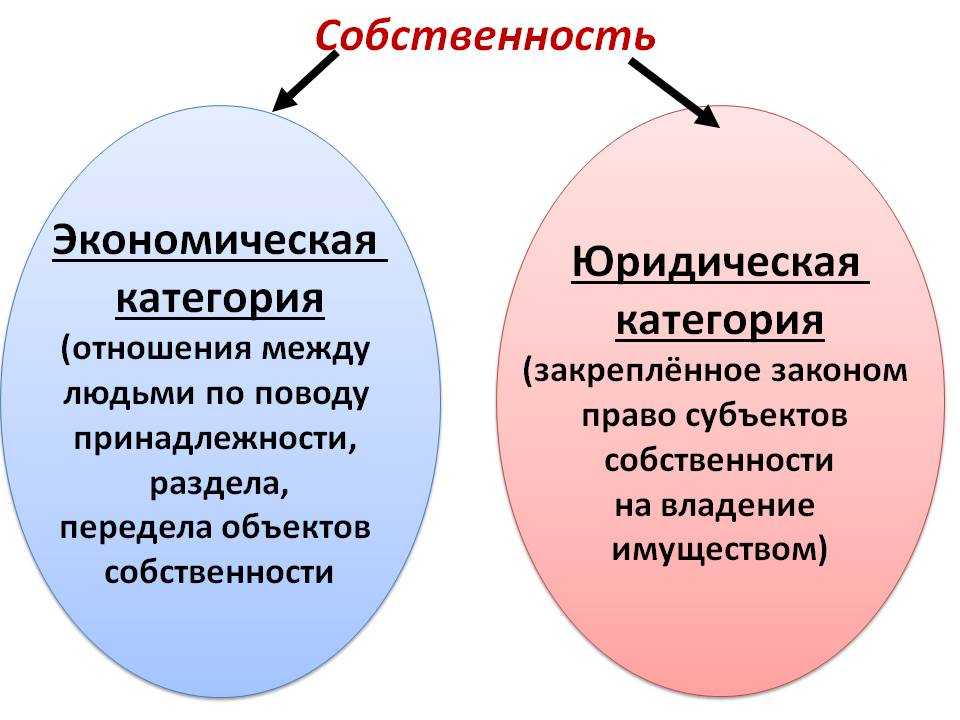 Собственность

Экономическая категория
(отношения между людьми по поводу принадлежности, раздела, передела объектов собственности

Юридическая категория
(закреплённое законом право субъектов собственности на владение имуществом)